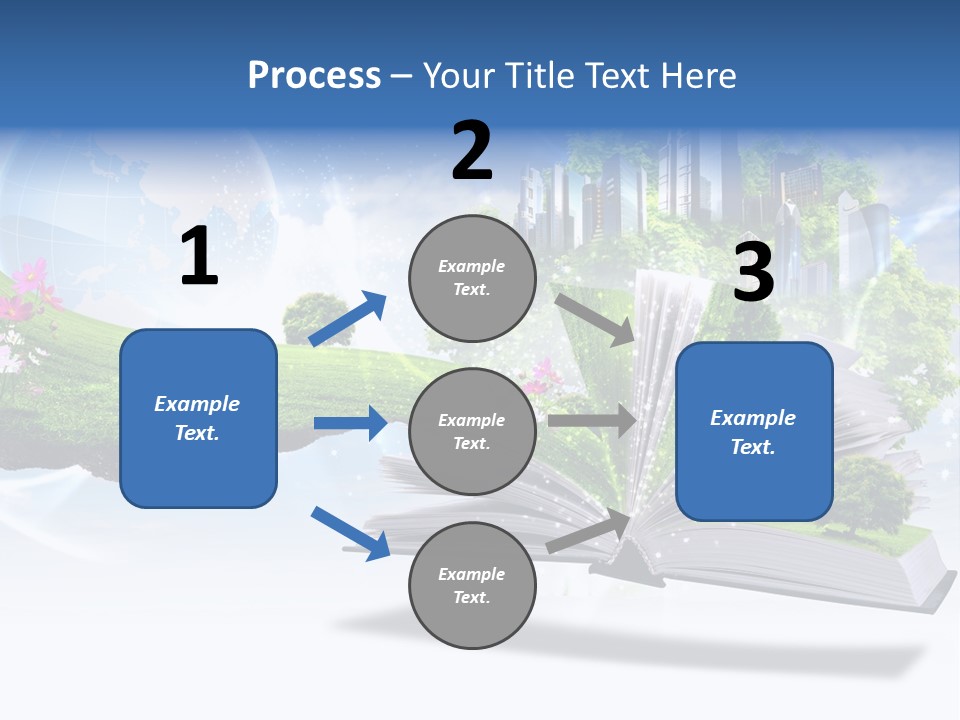 Process – Your Title Text Here

1

Example Text.

2

Example Text.

Example Text.

Example Text.

3

Example Text.